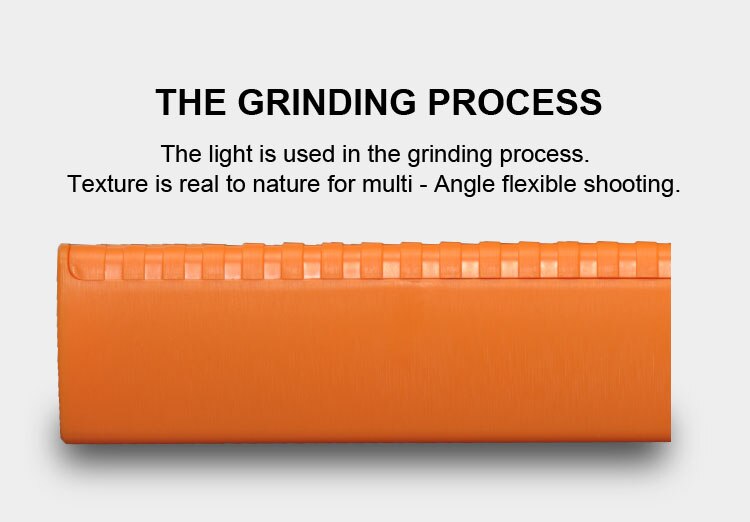 THE GRINDING PROCESS

The light is used in the grinding process.
Texture is real to nature for multi - Angle flexible shooting.